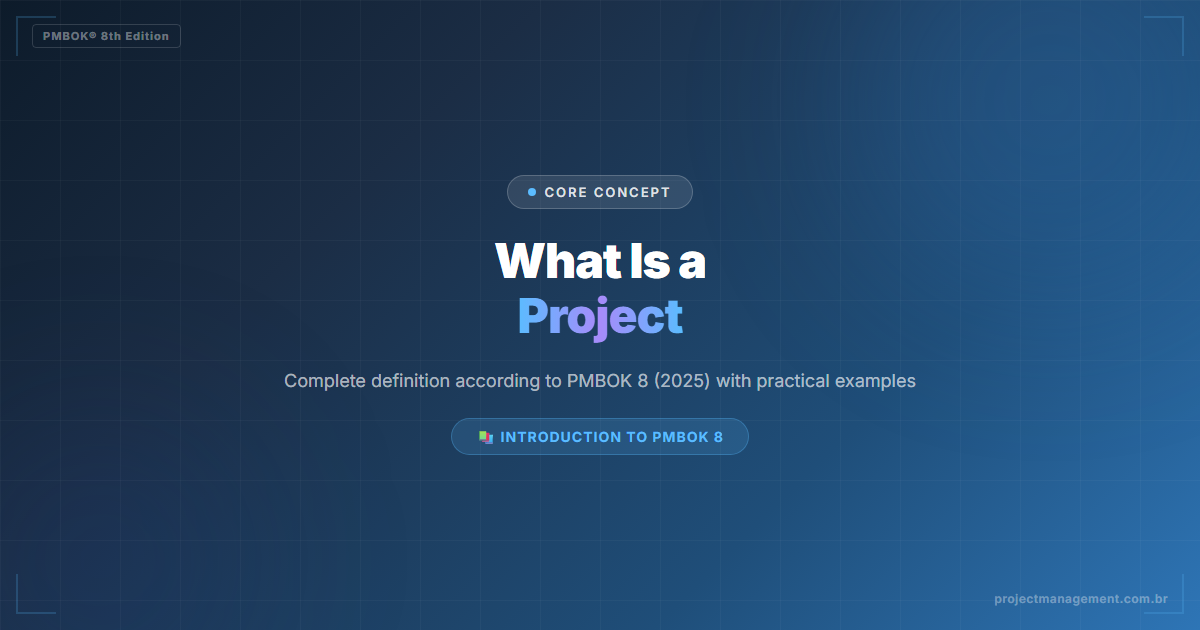 PMBOK® 8th Edition

• CORE CONCEPT

What Is a
Project

Complete definition according to PMBOK 8 (2025) with practical examples

INTRODUCTION TO PMBOK 8

projectmanagement.com.br